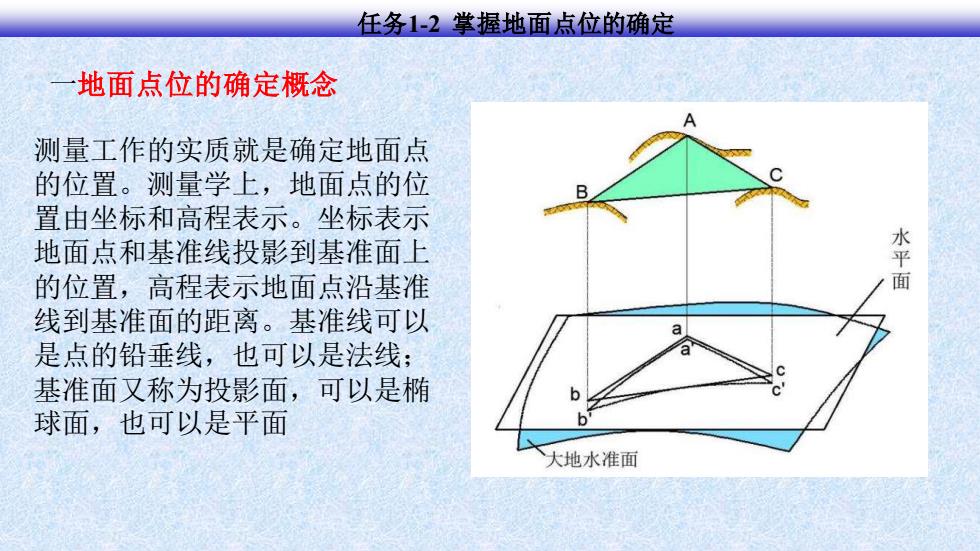 任务1-2 掌握地面点位的确定

一地面点位的确定概念

测量工作的实质就是确定地面点的位置。测量学上，地面点的位置由坐标和高程表示。坐标表示地面点和基准线投影到基准面上的位置，高程表示地面点沿基准线到基准面的距离。基准线可以是点的铅垂线，也可以是法线；基准面又称为投影面，可以是椭球面，也可以是平面

A
B
C
水平面
a
a'
b
b'
c
c'
大地水准面